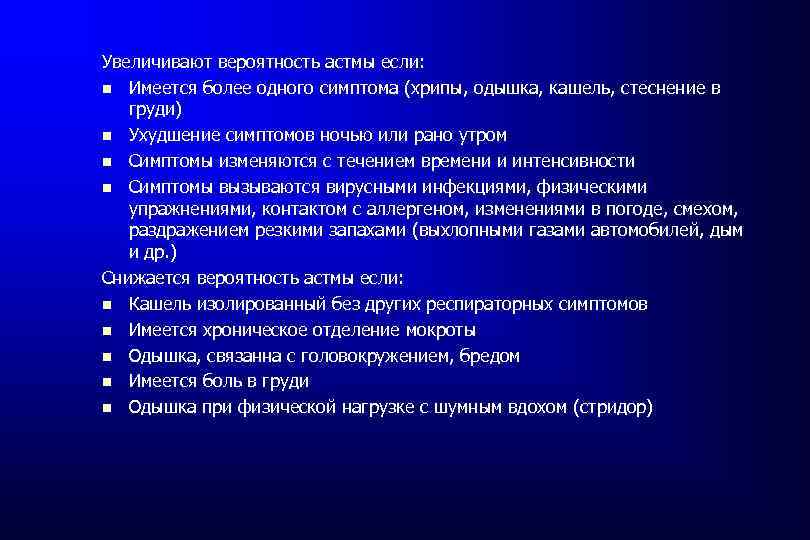 Увеличивают вероятность астмы если:

- Имеется более одного симптома (хрипы, одышка, кашель, стеснение в груди)
- Ухудшение симптомов ночью или рано утром
- Симптомы изменяются с течением времени и интенсивности
- Симптомы вызываются вирусными инфекциями, физическими упражнениями, контактом с аллергеном, изменениями в погоде, смехом, раздражением резкими запахами (выхлопными газами автомобилей, дым и др.)

Снижается вероятность астмы если:

- Кашель изолированный без других респираторных симптомов
- Имеется хроническое отделение мокроты
- Одышка, связанна с головокружением, бредом
- Имеется боль в груди
- Одышка при физической нагрузке с шумным вдохом (стридор)